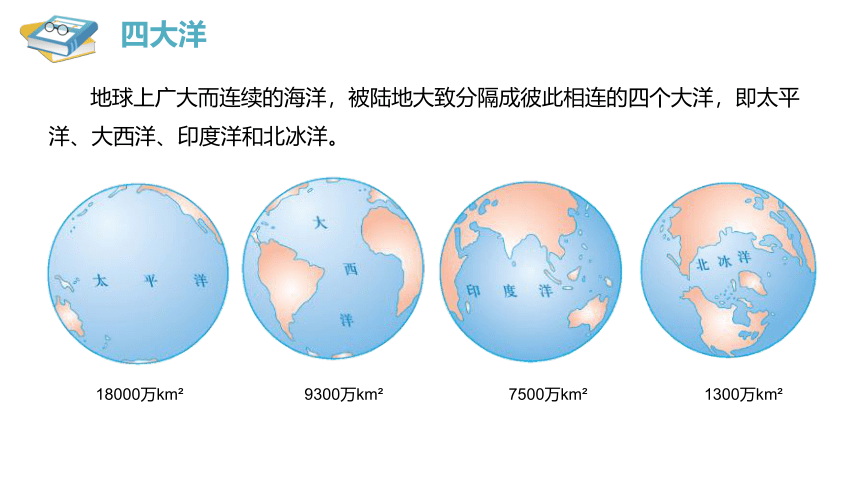 四大洋

地球上广大而连续的海洋，被陆地大致分隔成彼此相连的四个大洋，即太平洋、大西洋、印度洋和北冰洋。

太 平 洋

大 西 洋

印 度 洋

北 冰 洋

18000万km²

9300万km²

7500万km²

1300万km²